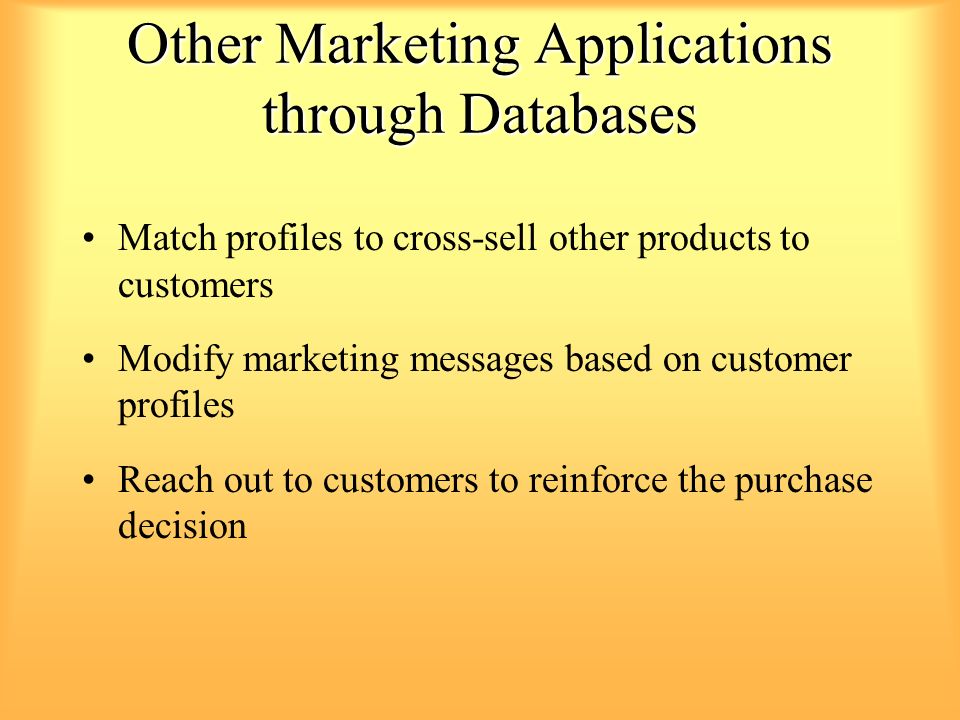 Other Marketing Applications through Databases

• Match profiles to cross-sell other products to customers

• Modify marketing messages based on customer profiles

• Reach out to customers to reinforce the purchase decision